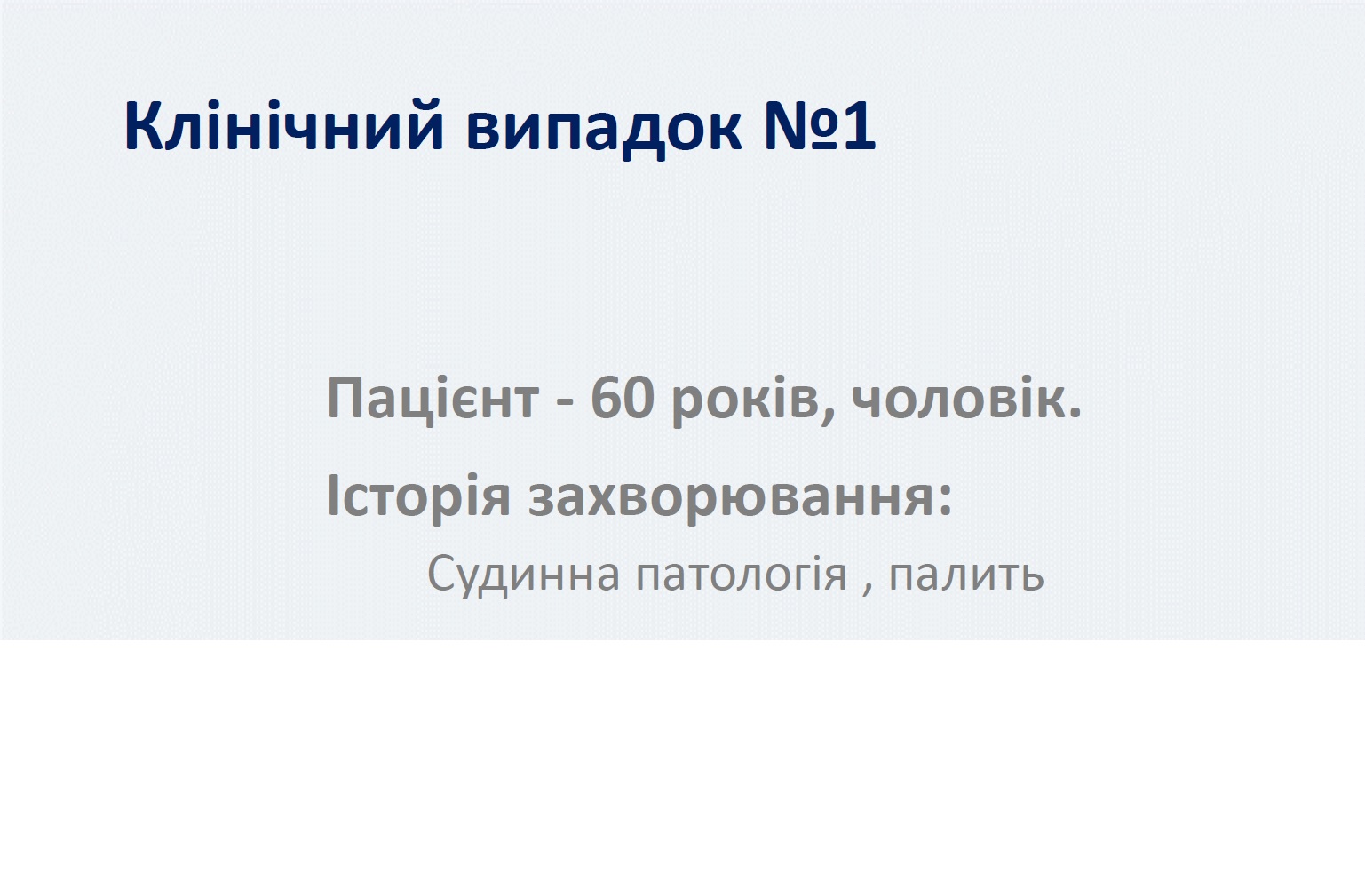 Клінічний випадок №1

Пацієнт - 60 років, чоловік.

Історія захворювання:

Судинна патологія , палить